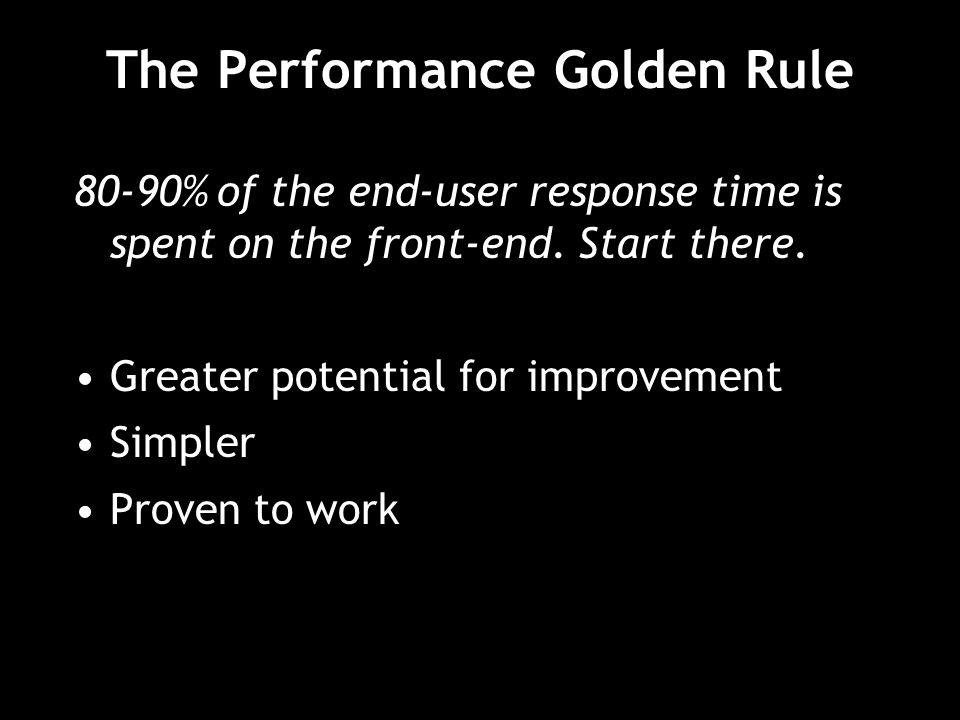 The Performance Golden Rule

80-90% of the end-user response time is spent on the front-end. Start there.

• Greater potential for improvement
• Simpler
• Proven to work